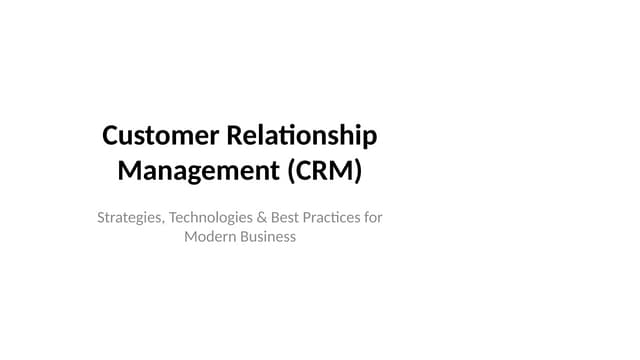 Customer Relationship Management (CRM)

Strategies, Technologies & Best Practices for Modern Business